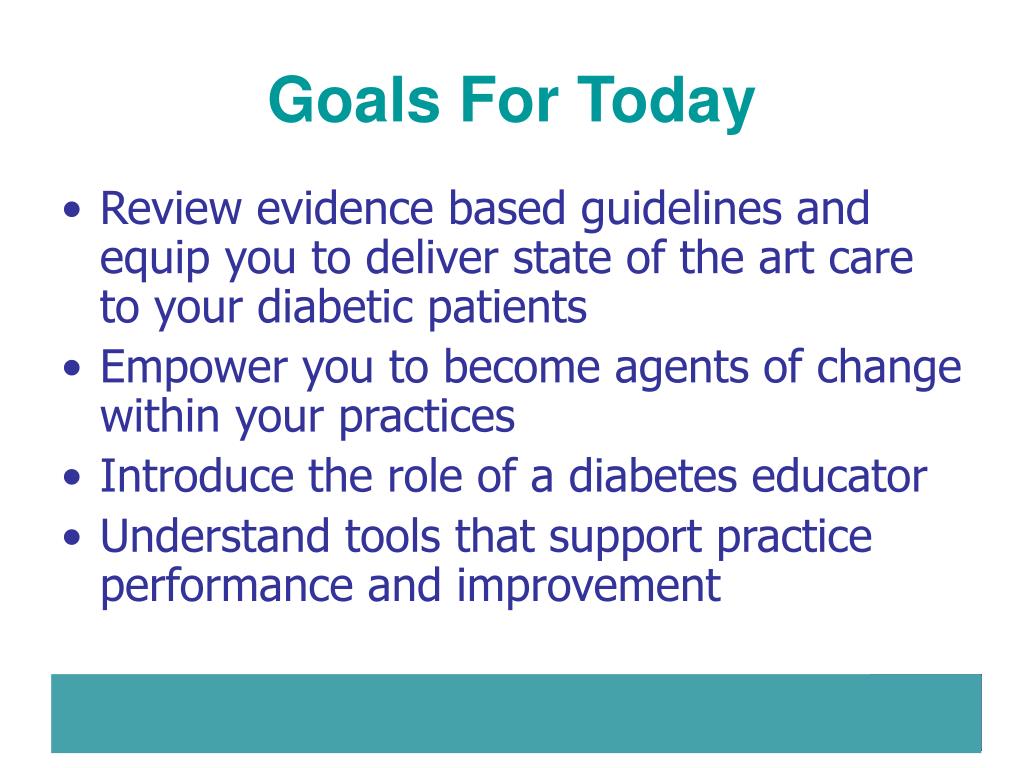 Goals For Today

• Review evidence based guidelines and equip you to deliver state of the art care to your diabetic patients
• Empower you to become agents of change within your practices
• Introduce the role of a diabetes educator
• Understand tools that support practice performance and improvement